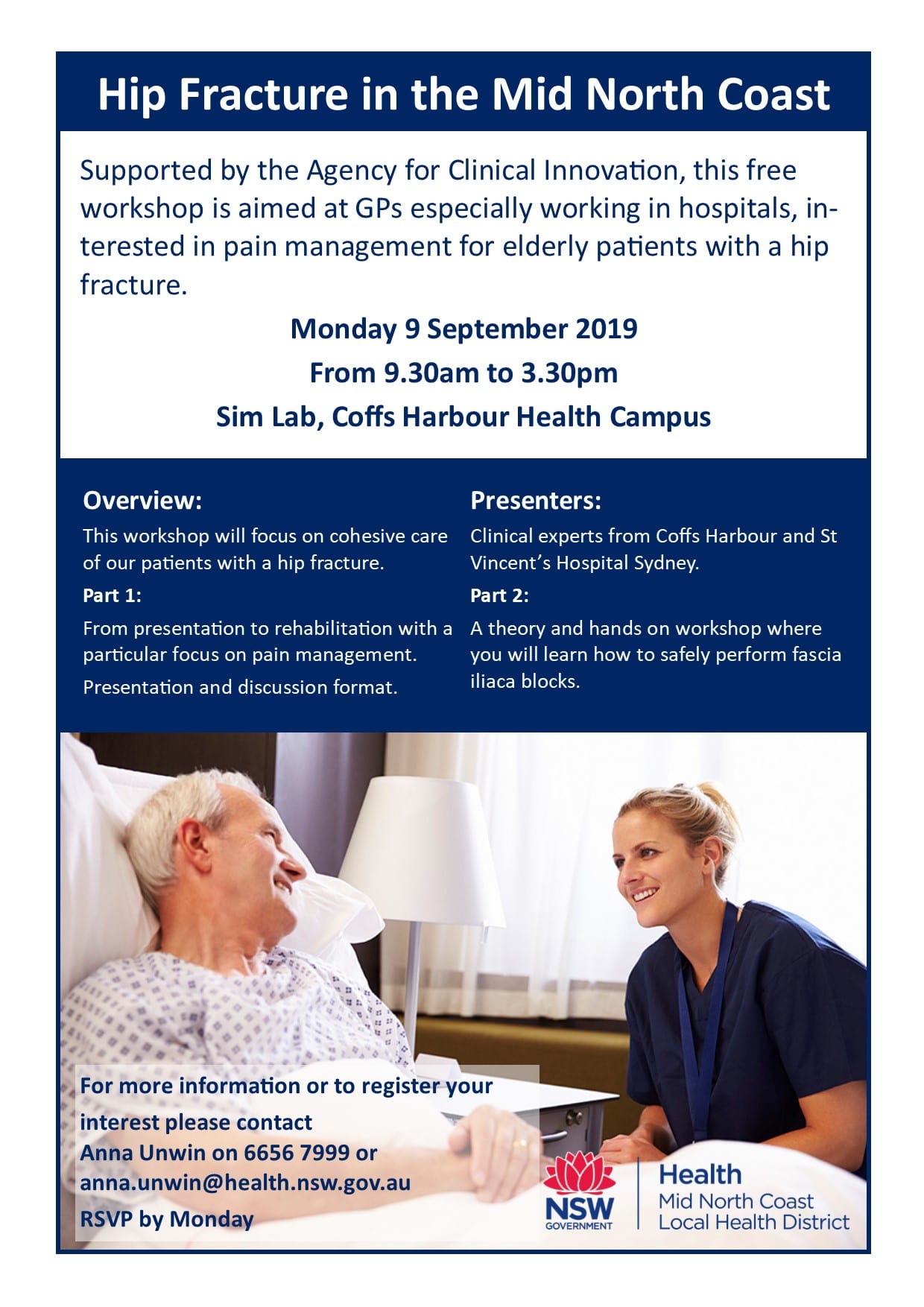 Hip Fracture in the Mid North Coast

Supported by the Agency for Clinical Innovation, this free workshop is aimed at GPs especially working in hospitals, interested in pain management for elderly patients with a hip fracture.

Monday 9 September 2019

From 9.30am to 3.30pm

Sim Lab, Coffs Harbour Health Campus

Overview:

This workshop will focus on cohesive care of our patients with a hip fracture.

Part 1:

From presentation to rehabilitation with a particular focus on pain management.

Presentation and discussion format.

Presenters:

Clinical experts from Coffs Harbour and St Vincent's Hospital Sydney.

Part 2:

A theory and hands on workshop where you will learn how to safely perform fascia iliaca blocks.

For more information or to register your interest please contact Anna Unwin on 6656 7999 or anna.unwin@health.nsw.gov.au

RSVP by Monday

NSW GOVERNMENT

Health
Mid North Coast
Local Health District